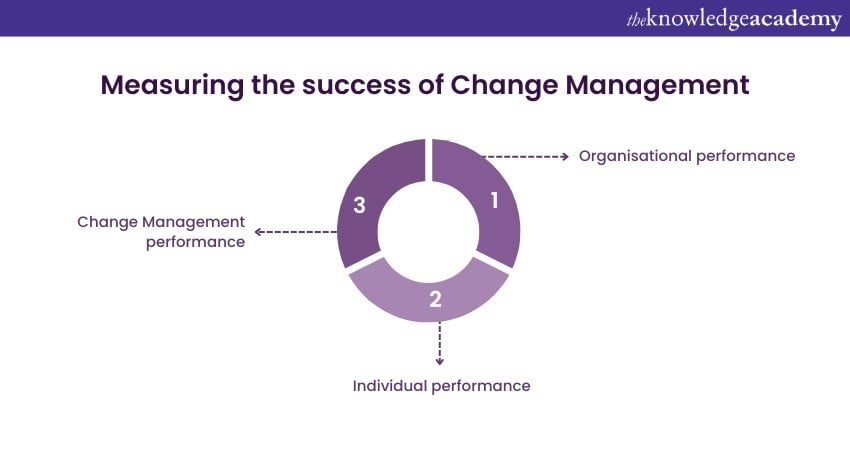 theknowledgeacademy

Measuring the success of Change Management

1
Organisational performance

2
Individual performance

3
Change Management performance